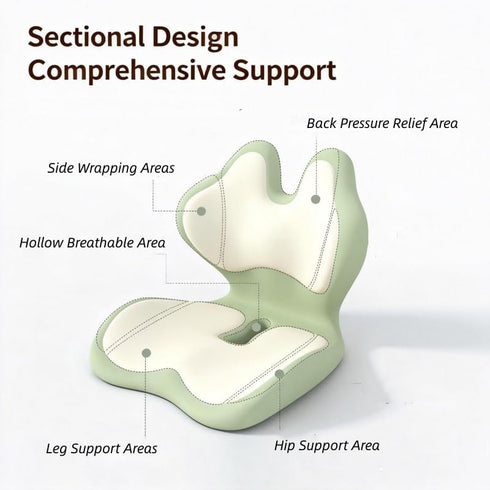 Sectional Design
Comprehensive Support

Back Pressure Relief Area

Side Wrapping Areas

Hollow Breathable Area

Leg Support Areas

Hip Support Area